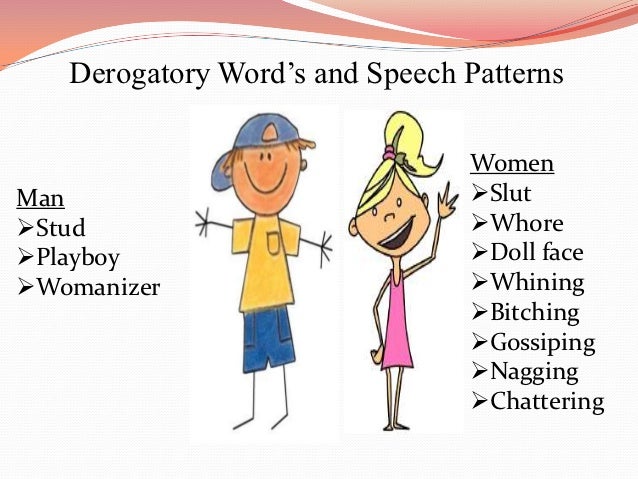 Derogatory Word's and Speech Patterns

Man
➢Stud
➢Playboy
➢Womanizer

Women
➢Slut
➢Whore
➢Doll face
➢Whining
➢Bitching
➢Gossiping
➢Nagging
➢Chattering